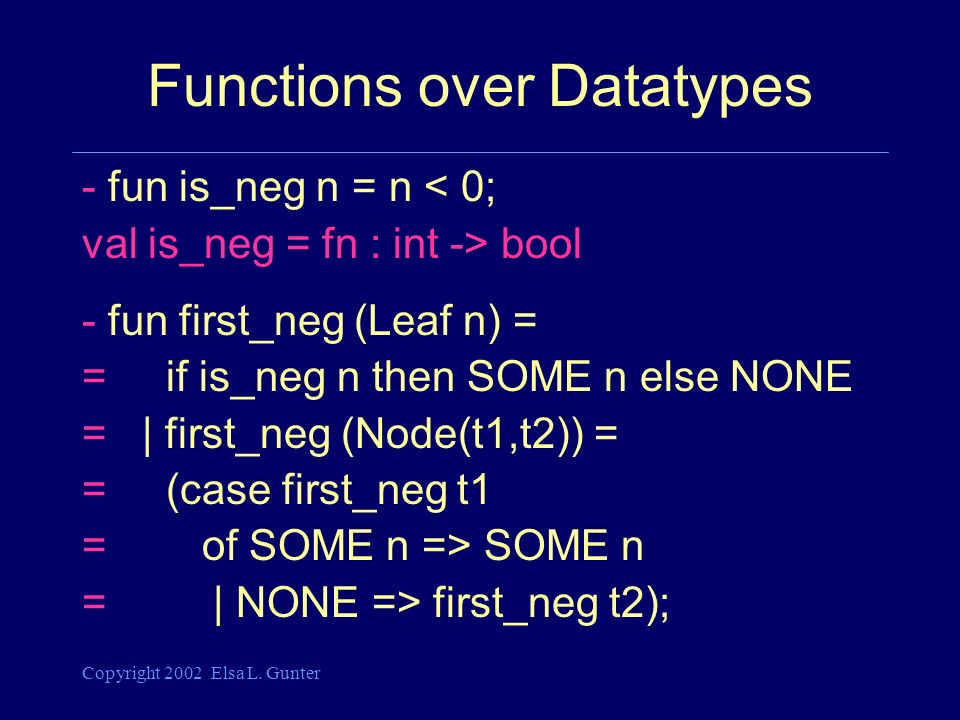 Functions over Datatypes

- fun is_neg n = n < 0;
val is_neg = fn : int -> bool

- fun first_neg (Leaf n) =
= if is_neg n then SOME n else NONE
= | first_neg (Node(t1,t2)) =
= (case first_neg t1
= of SOME n => SOME n
= | NONE => first_neg t2);

Copyright 2002 Elsa L. Gunter